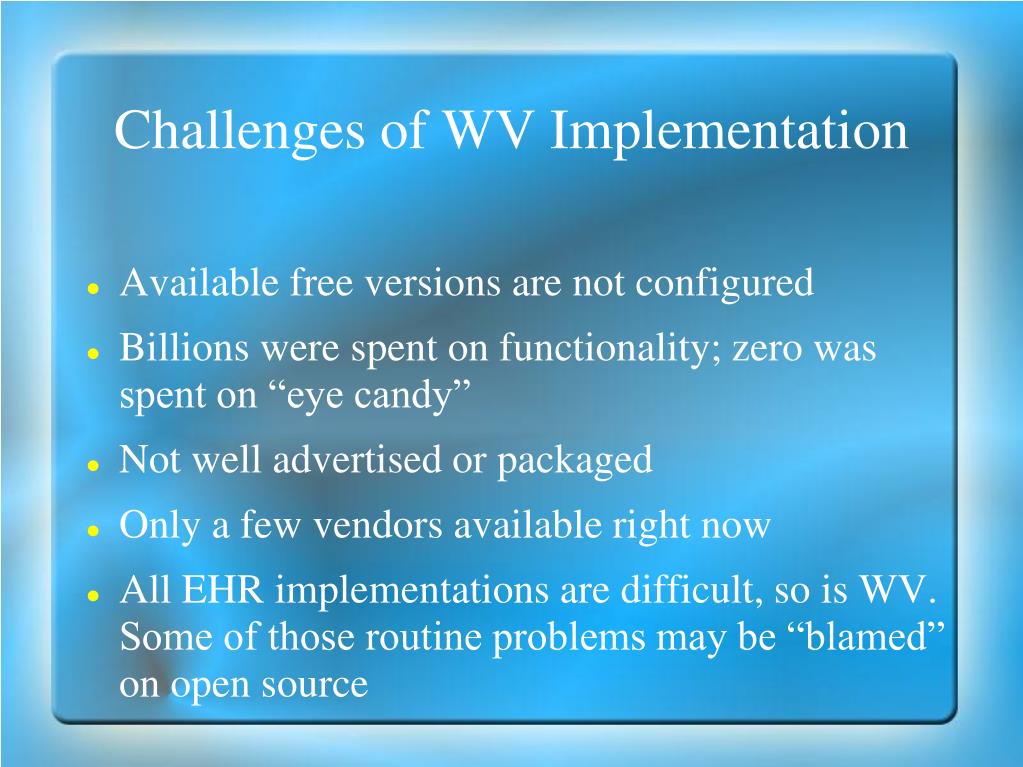 Challenges of WV Implementation

- Available free versions are not configured
- Billions were spent on functionality; zero was spent on “eye candy”
- Not well advertised or packaged
- Only a few vendors available right now
- All EHR implementations are difficult, so is WV. Some of those routine problems may be “blamed” on open source